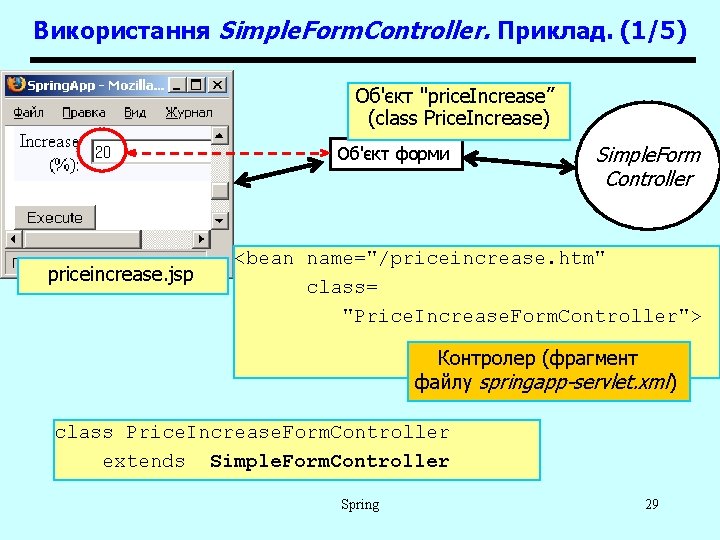 Використання SimpleFormController. Приклад. (1/5)

SpringApp - Mozilla...

Файл Правка Вид Журнал

Increase (%): 20

Execute

Об'єкт "priceIncrease" (class PriceIncrease)

Об'єкт форми

SimpleForm Controller

priceincrease.jsp

<bean name="/priceincrease.htm"
class=
"PriceIncreaseFormController">

Контролер (фрагмент файлу springapp-servlet.xml)

class PriceIncreaseFormController
extends SimpleFormController

Spring

29